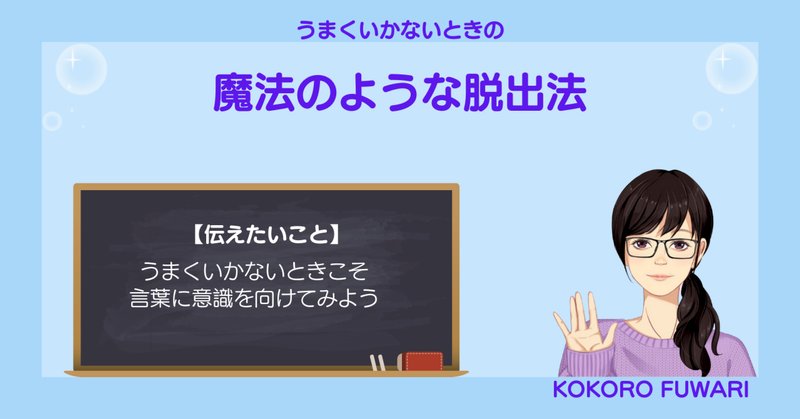 うまくいかないときの

魔法のような脱出法

【伝えたいこと】

うまくいかないときこそ
言葉に意識を向けてみよう

KOKORO FUWARI